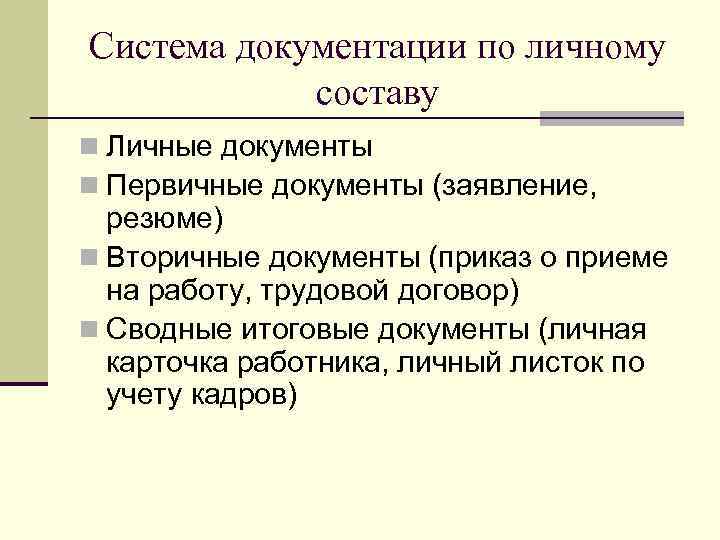 Система документации по личному составу

- Личные документы
- Первичные документы (заявление, резюме)
- Вторичные документы (приказ о приеме на работу, трудовой договор)
- Сводные итоговые документы (личная карточка работника, личный листок по учету кадров)